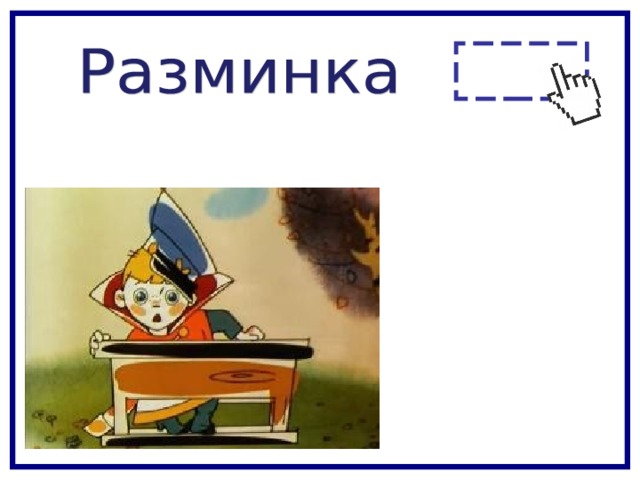 Разминка